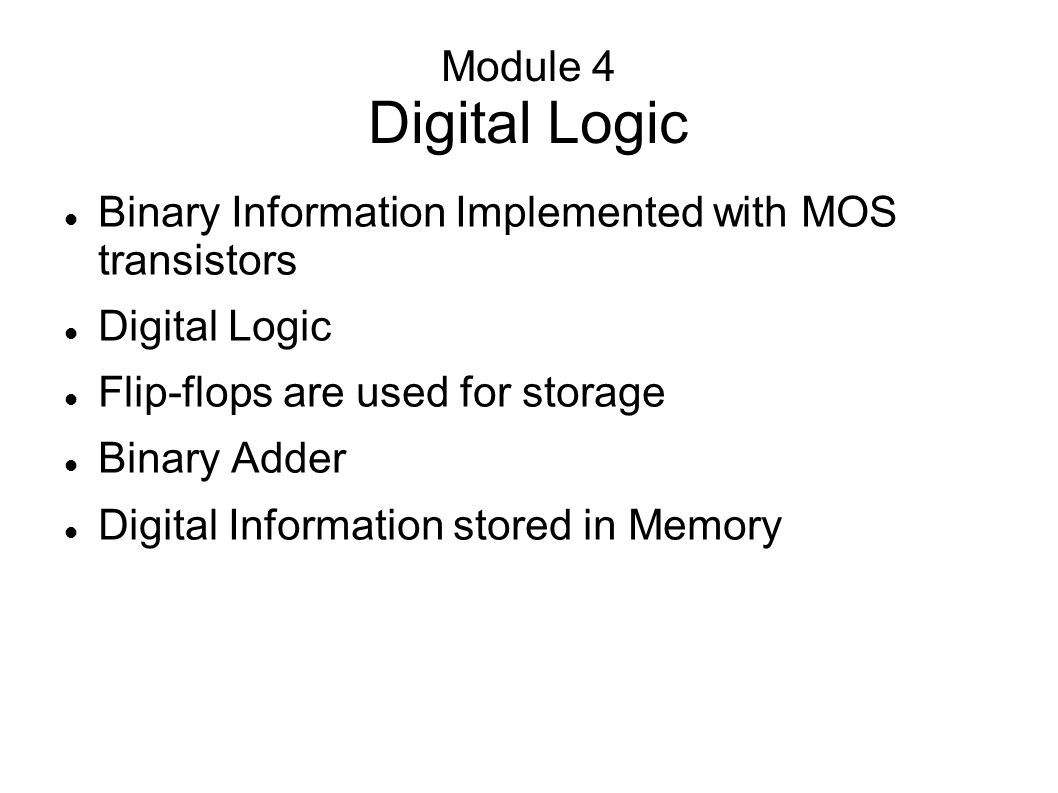 Module 4
Digital Logic

- Binary Information Implemented with MOS transistors
- Digital Logic
- Flip-flops are used for storage
- Binary Adder
- Digital Information stored in Memory